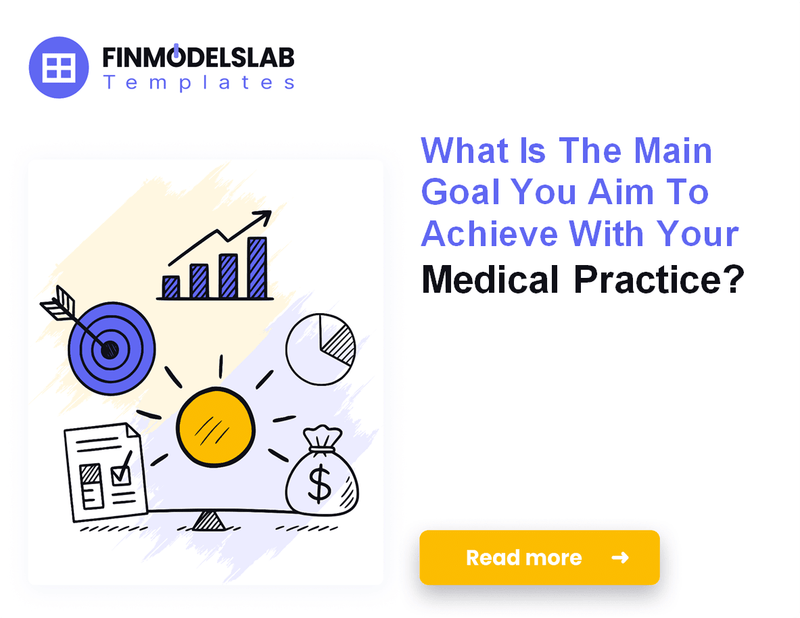 FINMODELSLAB
Templates

What Is The Main Goal You Aim To Achieve With Your Medical Practice?

$

Read more →